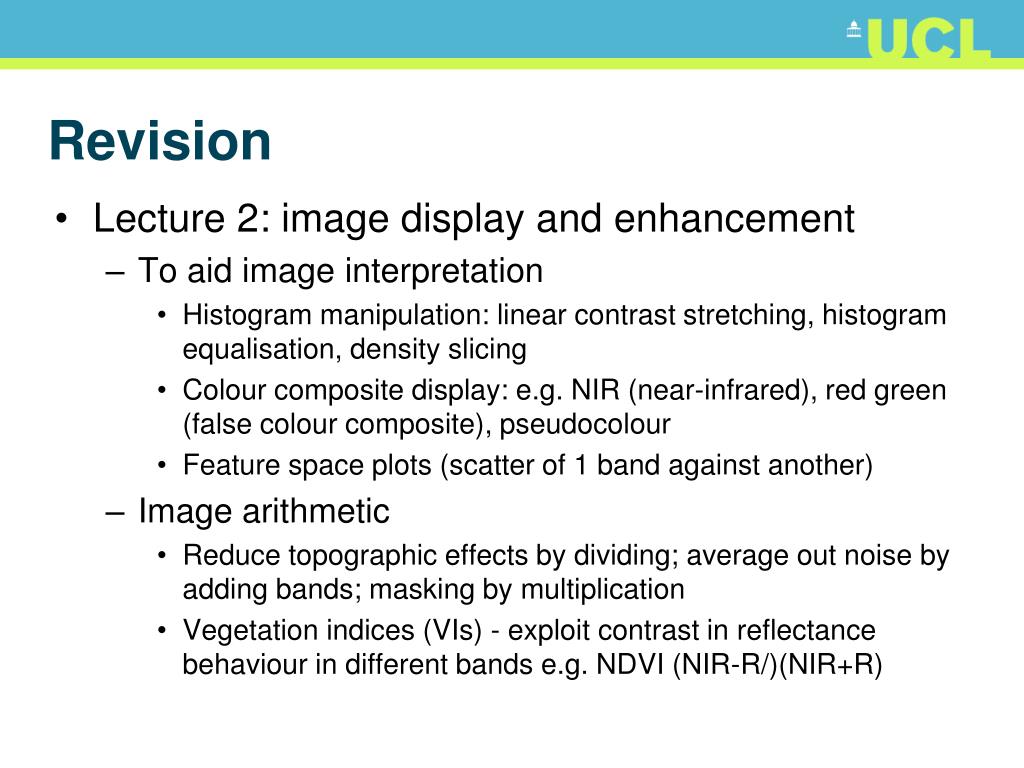 UCL

Revision

• Lecture 2: image display and enhancement
 – To aid image interpretation
  • Histogram manipulation: linear contrast stretching, histogram equalisation, density slicing
  • Colour composite display: e.g. NIR (near-infrared), red green (false colour composite), pseudocolour
  • Feature space plots (scatter of 1 band against another)
 – Image arithmetic
  • Reduce topographic effects by dividing; average out noise by adding bands; masking by multiplication
  • Vegetation indices (VIs) - exploit contrast in reflectance behaviour in different bands e.g. NDVI (NIR-R/)(NIR+R)